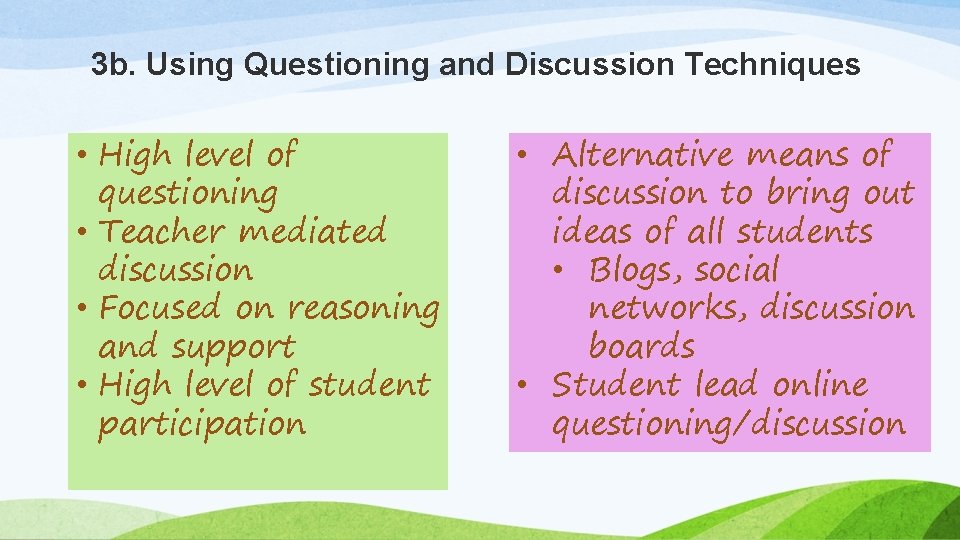 3b. Using Questioning and Discussion Techniques

• High level of questioning
• Teacher mediated discussion
• Focused on reasoning and support
• High level of student participation

• Alternative means of discussion to bring out ideas of all students
  • Blogs, social networks, discussion boards
• Student lead online questioning/discussion